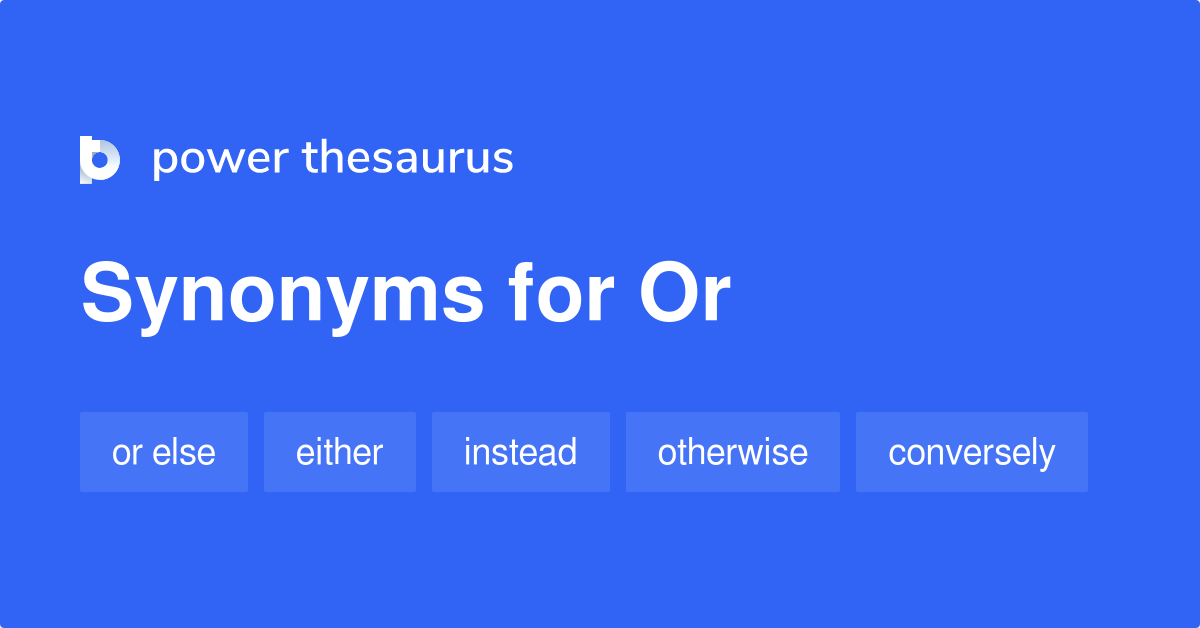 power thesaurus

Synonyms for Or

or else
either
instead
otherwise
conversely